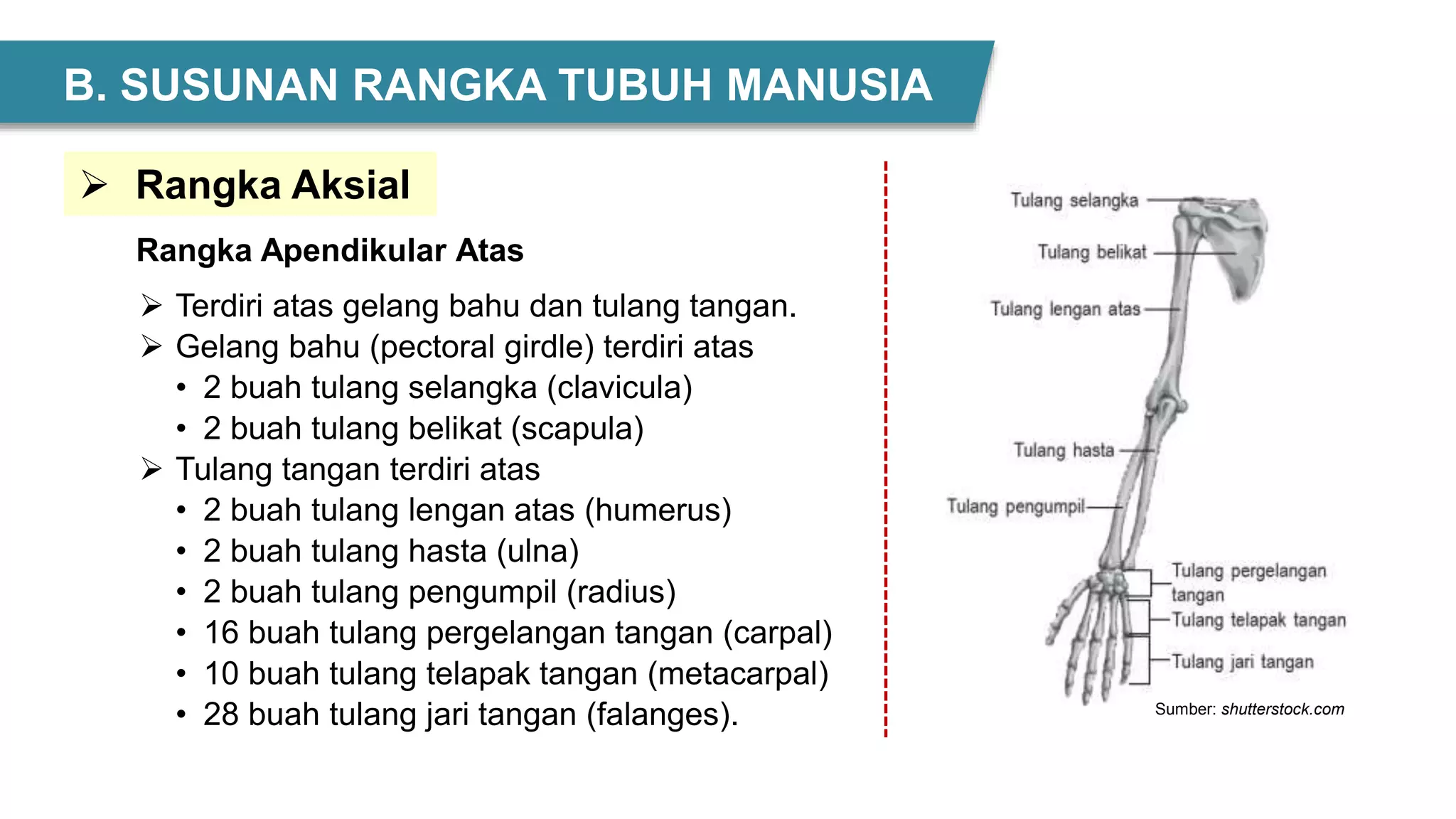 B. SUSUNAN RANGKA TUBUH MANUSIA

➢ Rangka Aksial

Rangka Apendikular Atas

➢ Terdiri atas gelang bahu dan tulang tangan.
➢ Gelang bahu (pectoral girdle) terdiri atas
• 2 buah tulang selangka (clavicula)
• 2 buah tulang belikat (scapula)
➢ Tulang tangan terdiri atas
• 2 buah tulang lengan atas (humerus)
• 2 buah tulang hasta (ulna)
• 2 buah tulang pengumpil (radius)
• 16 buah tulang pergelangan tangan (carpal)
• 10 buah tulang telapak tangan (metacarpal)
• 28 buah tulang jari tangan (falanges).

Tulang selangka
Tulang belikat
Tulang lengan atas
Tulang hasta
Tulang pengumpil
Tulang pergelangan tangan
Tulang telapak tangan
Tulang jari tangan

Sumber: shutterstock.com